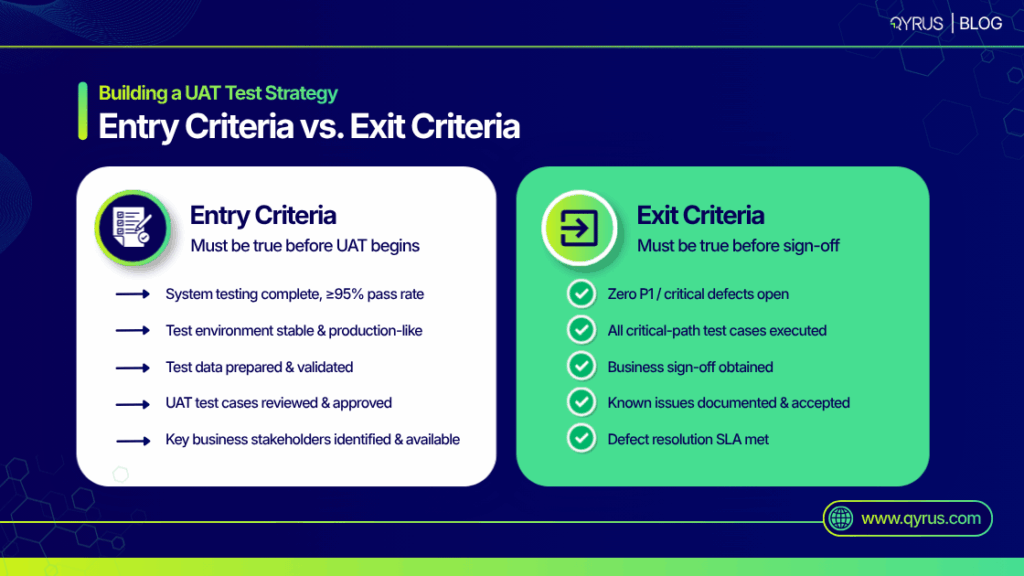 QYRUS | BLOG

Building a UAT Test Strategy
Entry Criteria vs. Exit Criteria

Entry Criteria
Must be true before UAT begins

System testing complete, ≥95% pass rate
Test environment stable & production-like
Test data prepared & validated
UAT test cases reviewed & approved
Key business stakeholders identified & available

Exit Criteria
Must be true before sign-off

Zero P1 / critical defects open
All critical-path test cases executed
Business sign-off obtained
Known issues documented & accepted
Defect resolution SLA met

www.qyrus.com